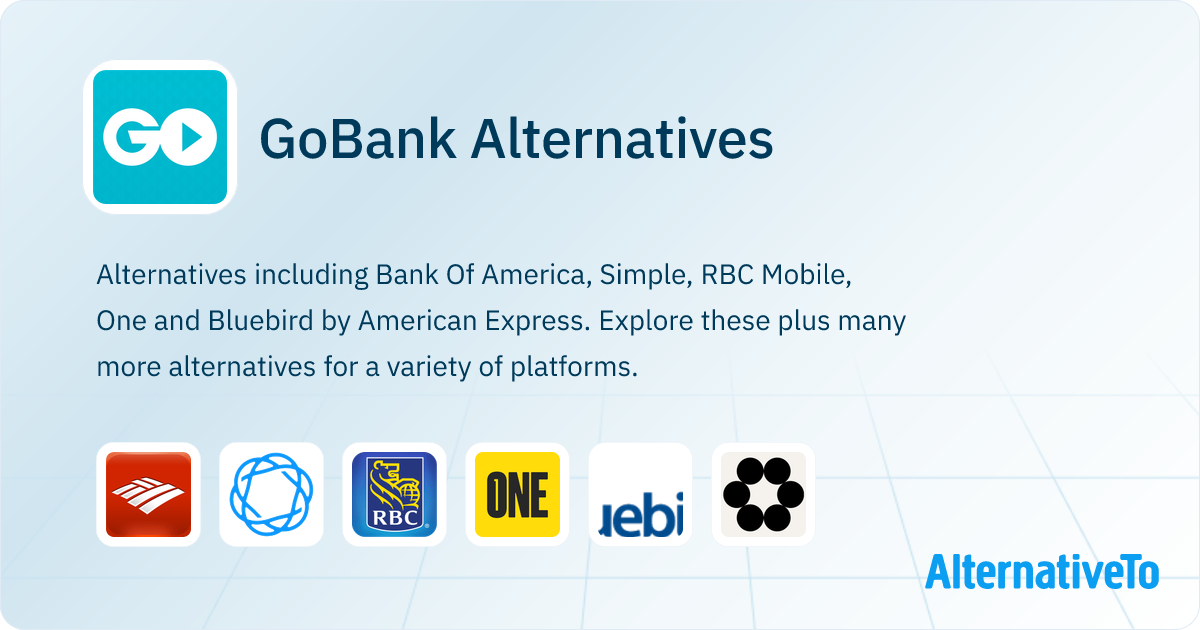 GO

GoBank Alternatives

Alternatives including Bank Of America, Simple, RBC Mobile, One and Bluebird by American Express. Explore these plus many more alternatives for a variety of platforms.

RBC

ONE

uebi

AlternativeTo